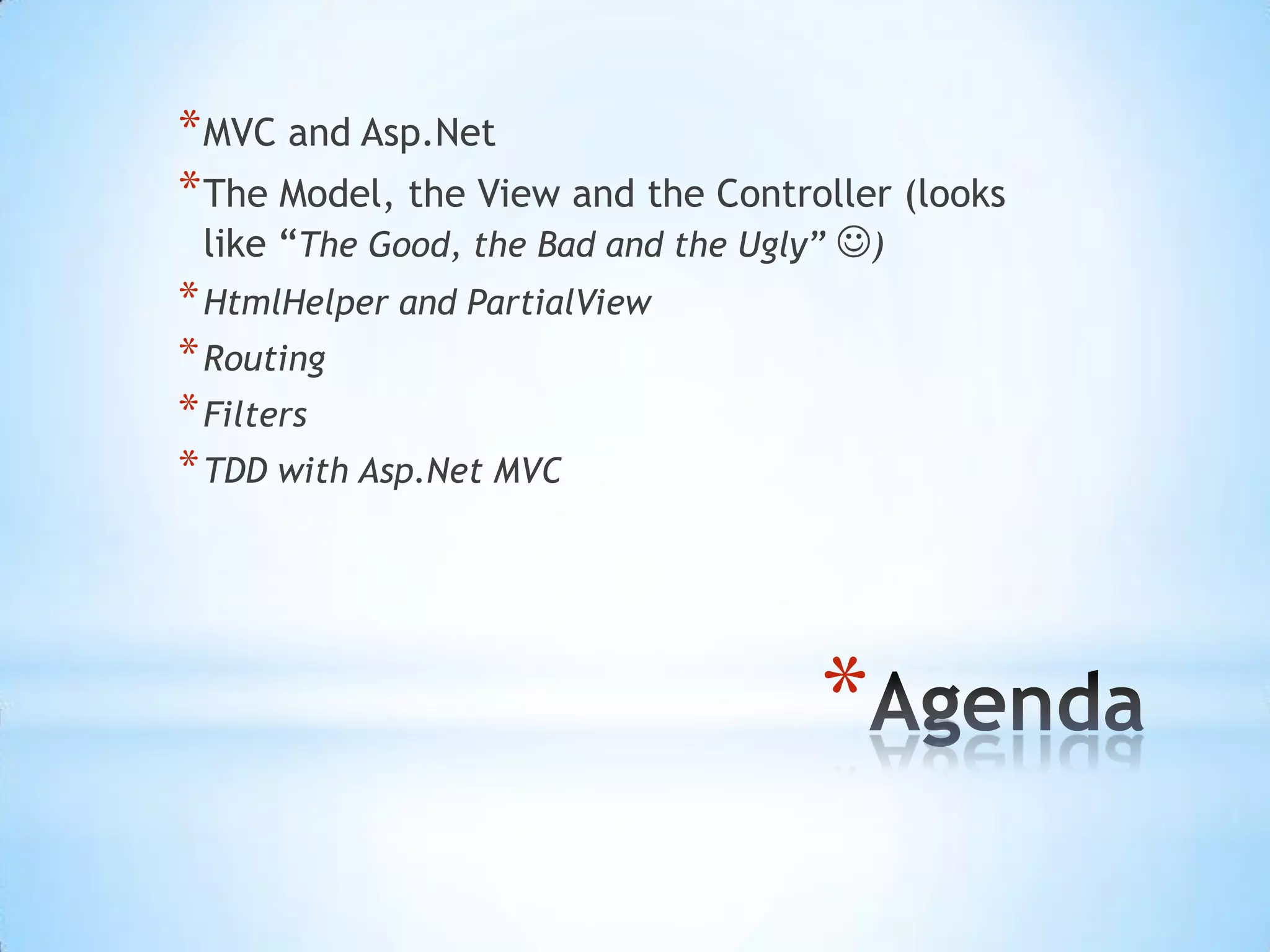 *MVC and Asp.Net

*The Model, the View and the Controller (looks like “The Good, the Bad and the Ugly” ☺)

*HtmlHelper and PartialView

*Routing

*Filters

*TDD with Asp.Net MVC

*Agenda